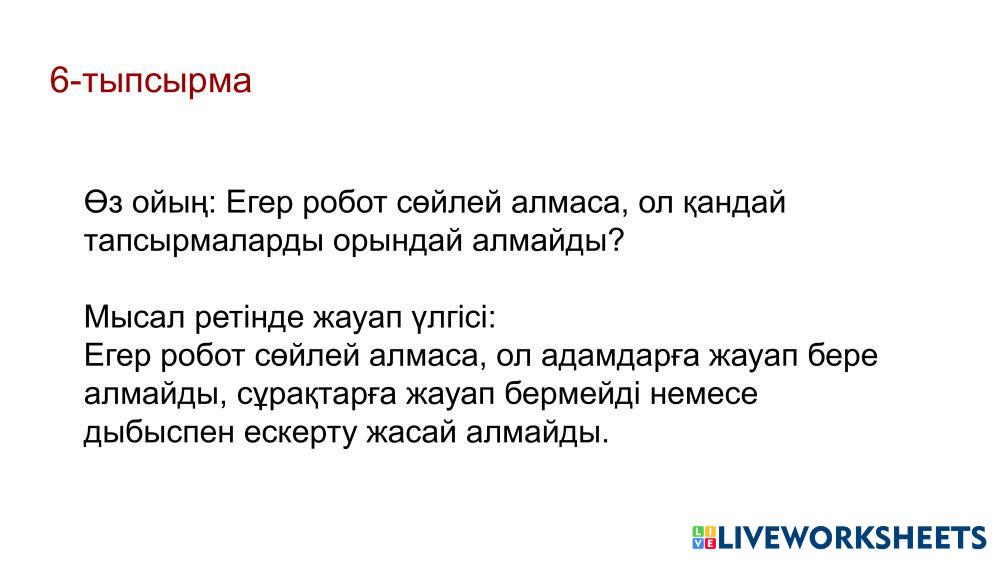 6-тыпсырма

Өз ойың: Егер робот сөйлей алмаса, ол қандай тапсырмаларды орындай алмайды?

Мысал ретінде жауап үлгісі:
Егер робот сөйлей алмаса, ол адамдарға жауап бере алмайды, сұрақтарға жауап бермейді немесе дыбыспен ескерту жасай алмайды.

LIVEWORKSHEETS